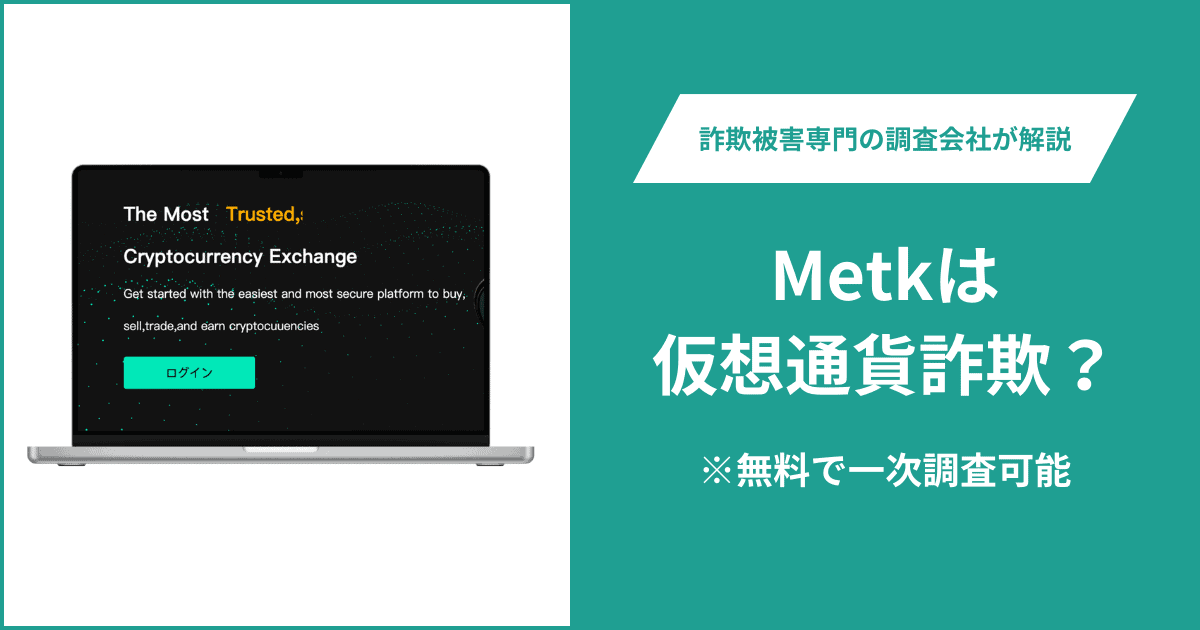 The Most Trusted,

Cryptocurrency Exchange

Get started with the easiest and most secure platform to buy, sell,trade,and earn cryptocuuencies

ログイン

詐欺被害専門の調査会社が解説

Metkは
仮想通貨詐欺？

※無料で一次調査可能